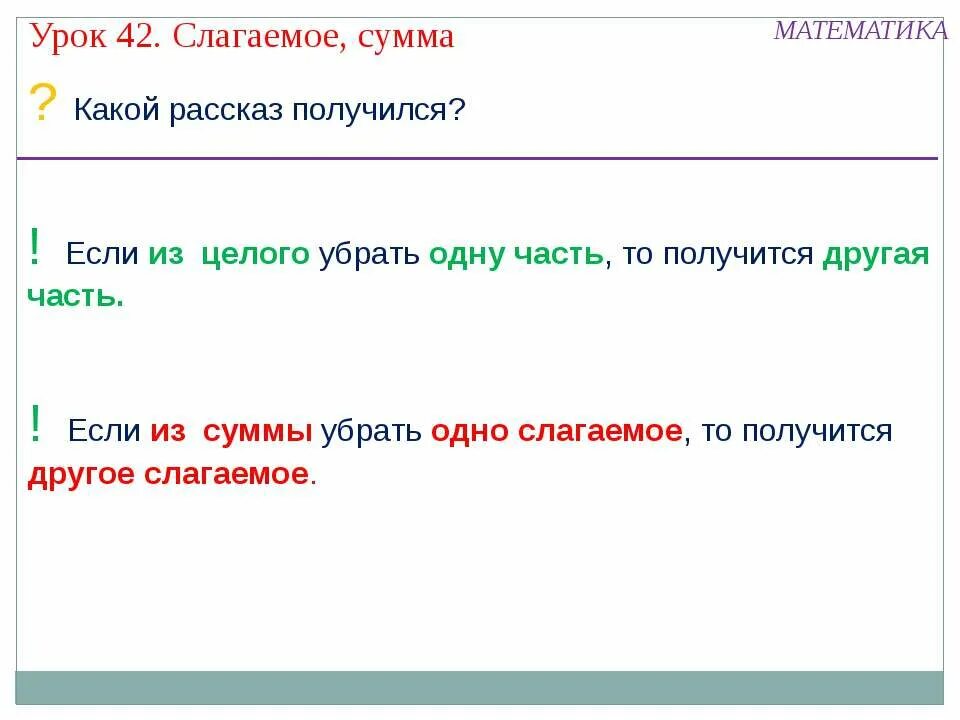 Урок 42. Слагаемое, сумма

МАТЕМАТИКА

? Какой рассказ получился?

! Если из целого убрать одну часть, то получится другая часть.

! Если из суммы убрать одно слагаемое, то получится другое слагаемое.